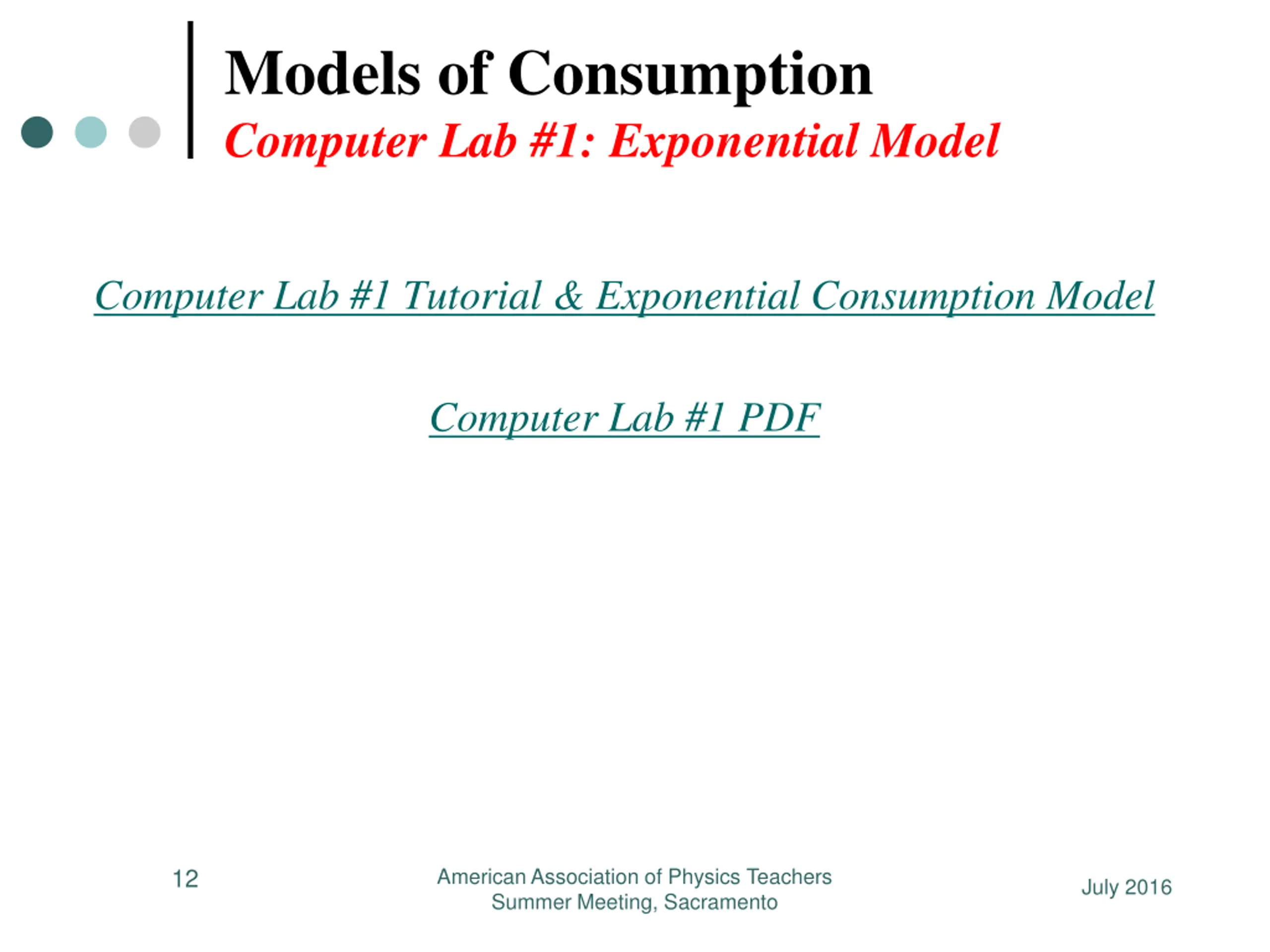 Models of Consumption
Computer Lab #1: Exponential Model

Computer Lab #1 Tutorial & Exponential Consumption Model

Computer Lab #1 PDF

12

American Association of Physics Teachers
Summer Meeting, Sacramento

July 2016